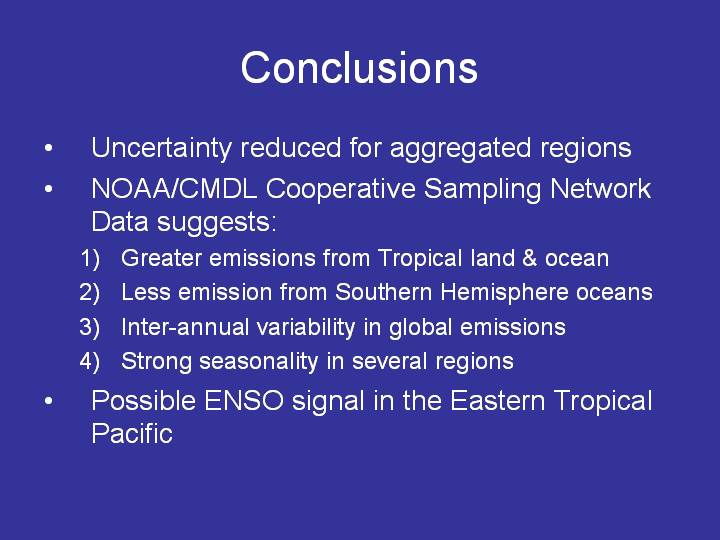 Conclusions

• Uncertainty reduced for aggregated regions
• NOAA/CMDL Cooperative Sampling Network Data suggests:
1) Greater emissions from Tropical land & ocean
2) Less emission from Southern Hemisphere oceans
3) Inter-annual variability in global emissions
4) Strong seasonality in several regions
• Possible ENSO signal in the Eastern Tropical Pacific